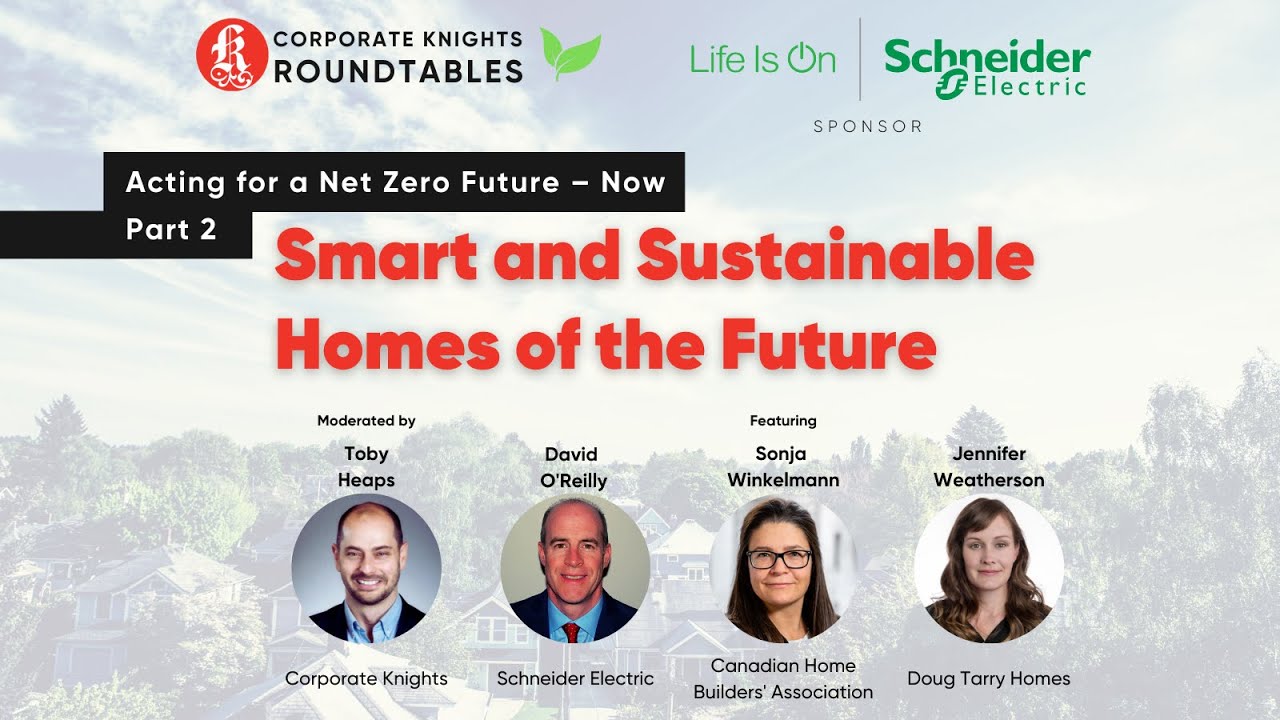 CORPORATE KNIGHTS ROUNDTABLES

Life Is On

Schneider Electric

SPONSOR

Acting for a Net Zero Future – Now

Part 2

Smart and Sustainable Homes of the Future

Moderated by

Toby Heaps

Corporate Knights

Featuring

David O'Reilly

Schneider Electric

Sonja Winkelmann

Canadian Home Builders' Association

Jennifer Weatherson

Doug Tarry Homes